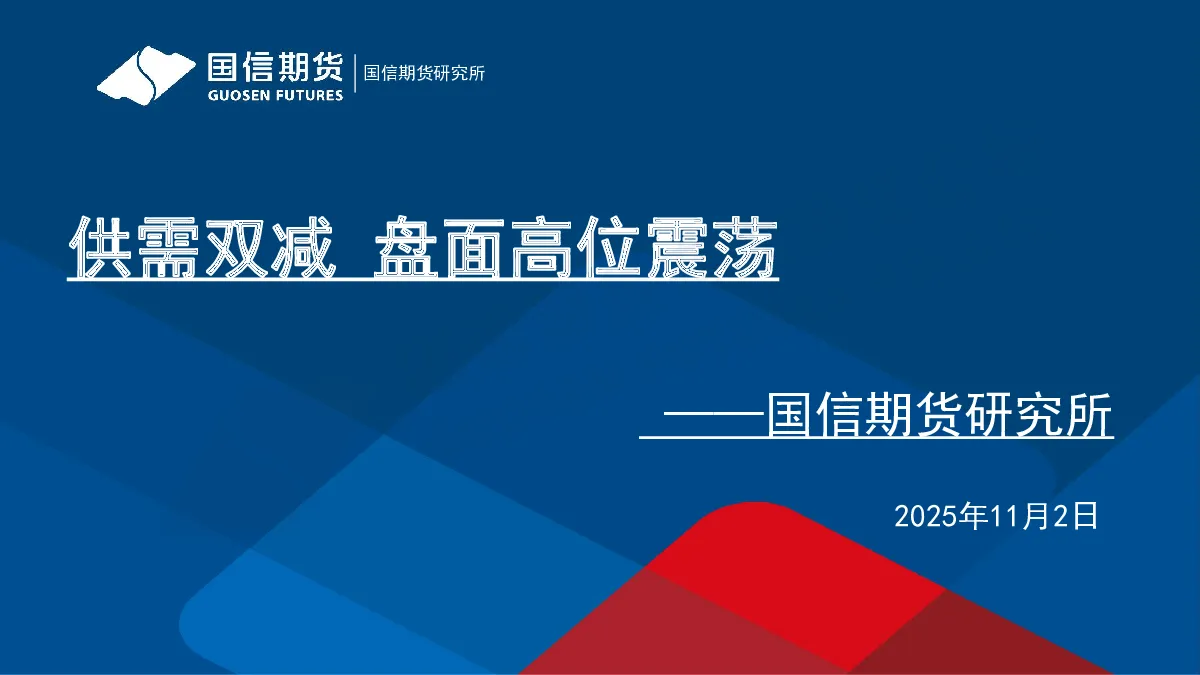 国信期货
GUOSEN FUTURES
国信期货研究所

供需双减 盘面高位震荡

——国信期货研究所

2025年11月2日